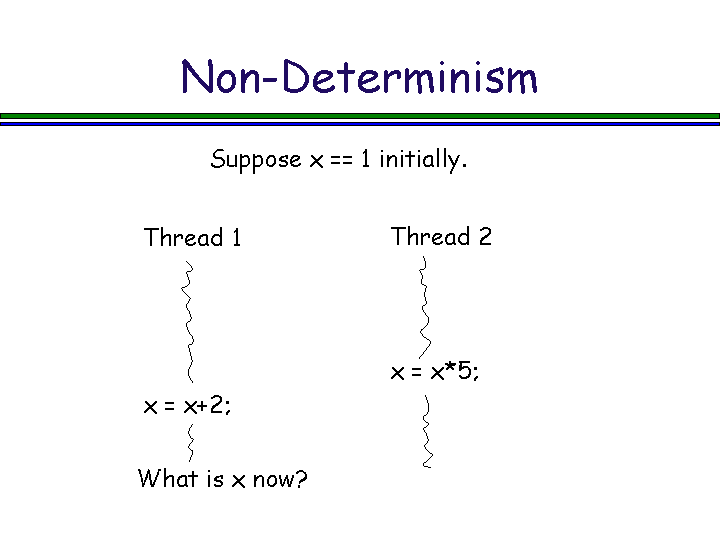 Non-Determinism

Suppose x == 1 initially.

Thread 1

x = x+2;

What is x now?

Thread 2

x = x*5;